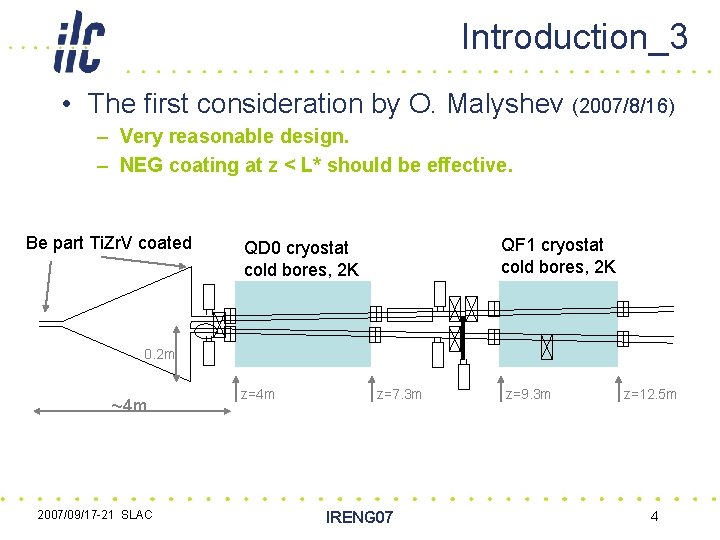 ilc

Introduction_3

• The first consideration by O. Malyshev (2007/8/16)

– Very reasonable design.

– NEG coating at z < L* should be effective.

Be part TiZrV coated

QD0 cryostat cold bores, 2K

QF1 cryostat cold bores, 2K

0.2m

~4m

z=4m

z=7.3m

z=9.3m

z=12.5m

2007/09/17-21 SLAC

IRENG07

4